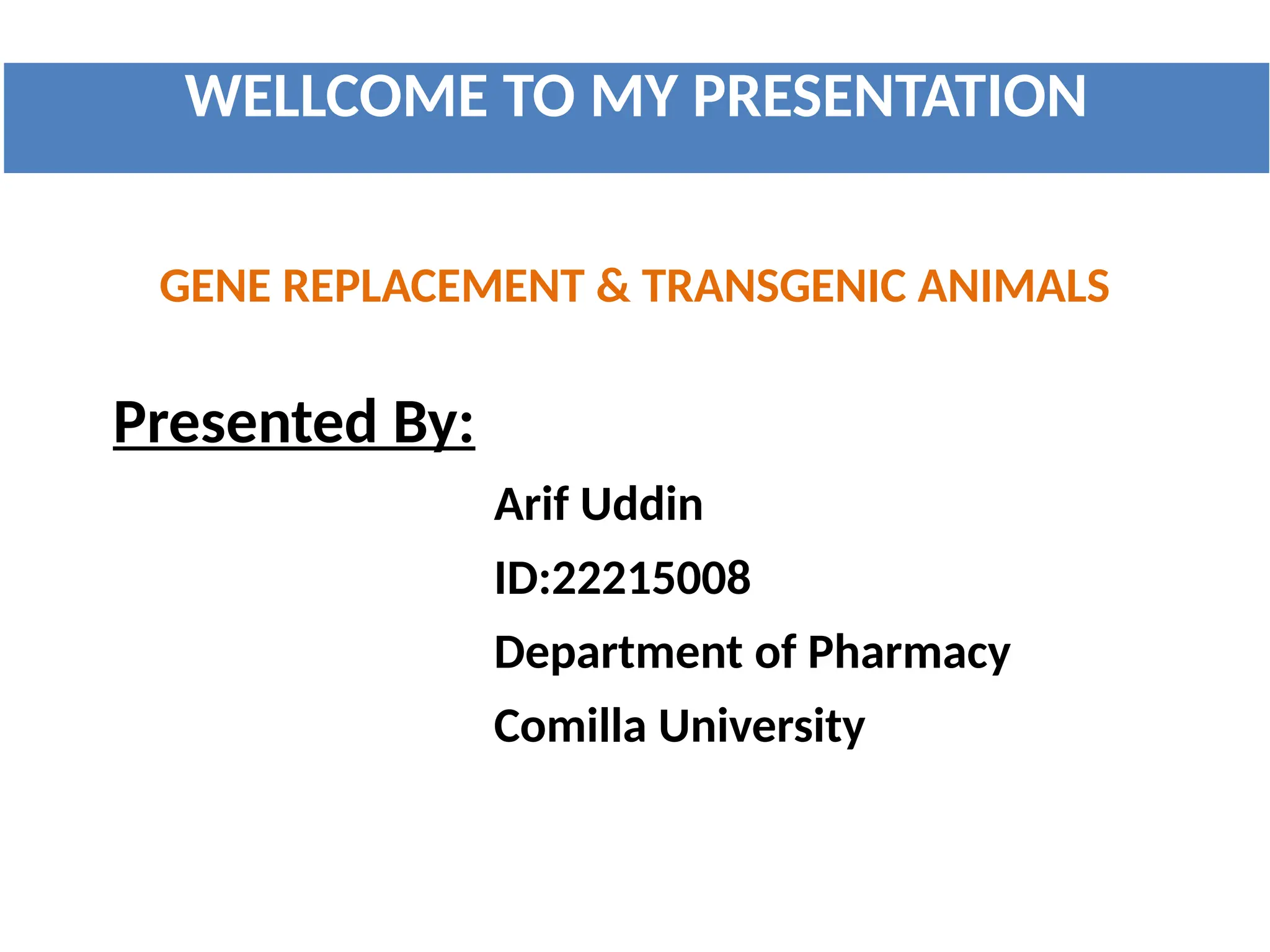 WELLCOME TO MY PRESENTATION

GENE REPLACEMENT & TRANSGENIC ANIMALS

Presented By:

Arif Uddin

ID:22215008

Department of Pharmacy

Comilla University